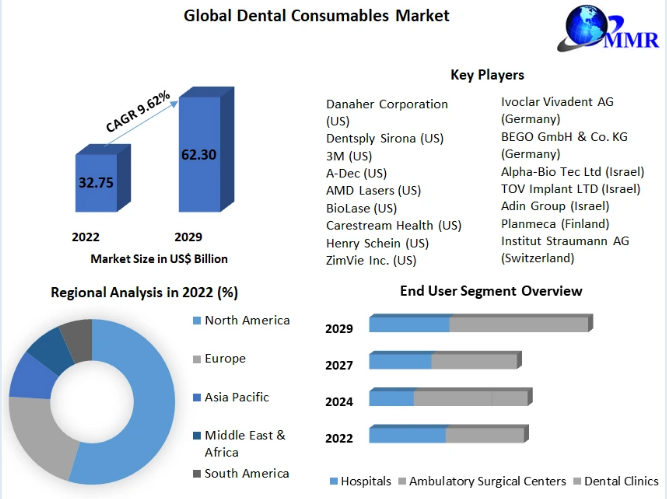 Global Dental Consumables Market

MMR

CAGR 9.62%

32.75

62.30

2022

2029

Market Size in US$ Billion

Key Players

Danaher Corporation (US)
Dentsply Sirona (US)
3M (US)
A-Dec (US)
AMD Lasers (US)
BioLase (US)
Carestream Health (US)
Henry Schein (US)
ZimVie Inc. (US)

Ivoclar Vivadent AG (Germany)
BEGO GmbH & Co. KG (Germany)
Alpha-Bio Tec Ltd (Israel)
TOV Implant LTD (Israel)
Adin Group (Israel)
Planmeca (Finland)
Institut Straumann AG (Switzerland)

Regional Analysis in 2022 (%)

North America
Europe
Asia Pacific
Middle East & Africa
South America

End User Segment Overview

2029
2027
2024
2022

Hospitals
Ambulatory Surgical Centers
Dental Clinics